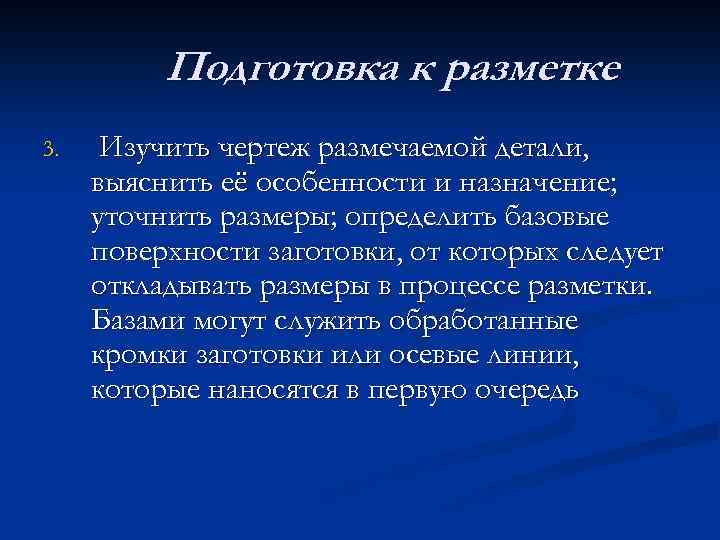 Подготовка к разметке

3. Изучить чертеж размечаемой детали, выяснить её особенности и назначение; уточнить размеры; определить базовые поверхности заготовки, от которых следует откладывать размеры в процессе разметки. Базами могут служить обработанные кромки заготовки или осевые линии, которые наносятся в первую очередь